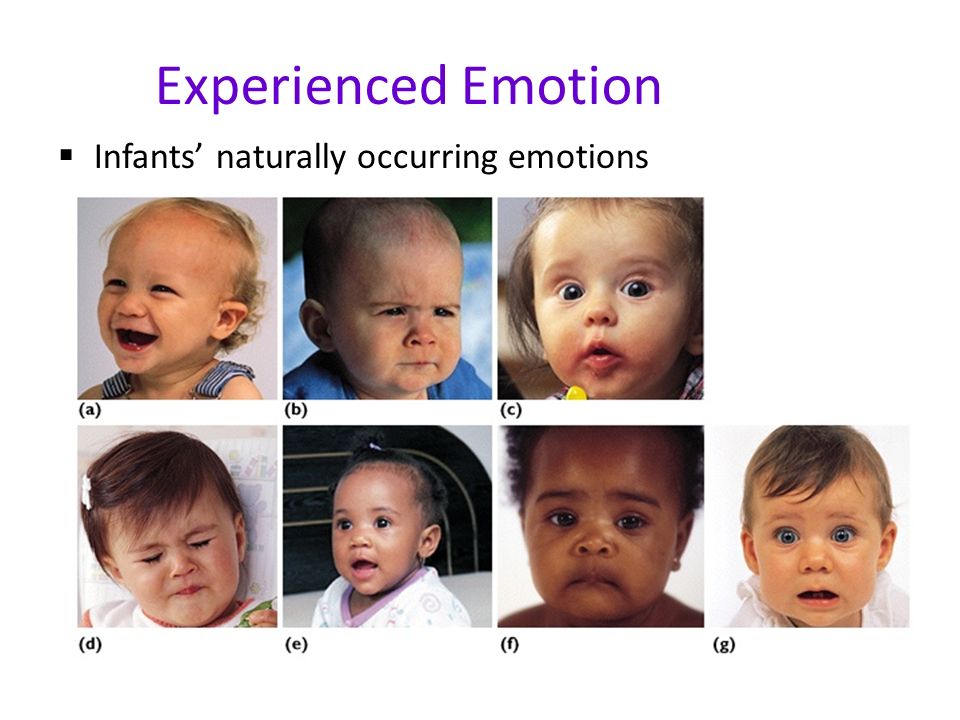 Experienced Emotion

▪ Infants' naturally occurring emotions

(a)

(b)

(c)

(d)

(e)

(f)

(g)